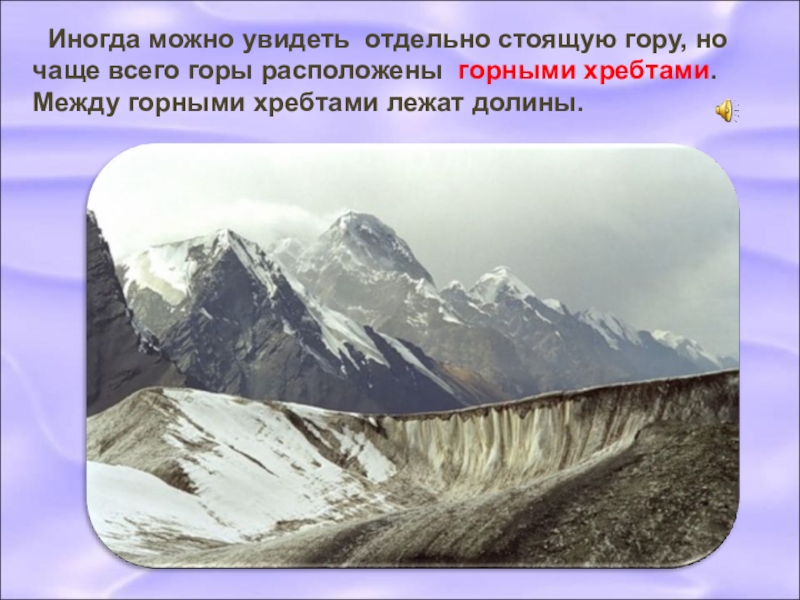 Иногда можно увидеть отдельно стоящую гору, но чаще всего горы расположены горными хребтами. Между горными хребтами лежат долины.